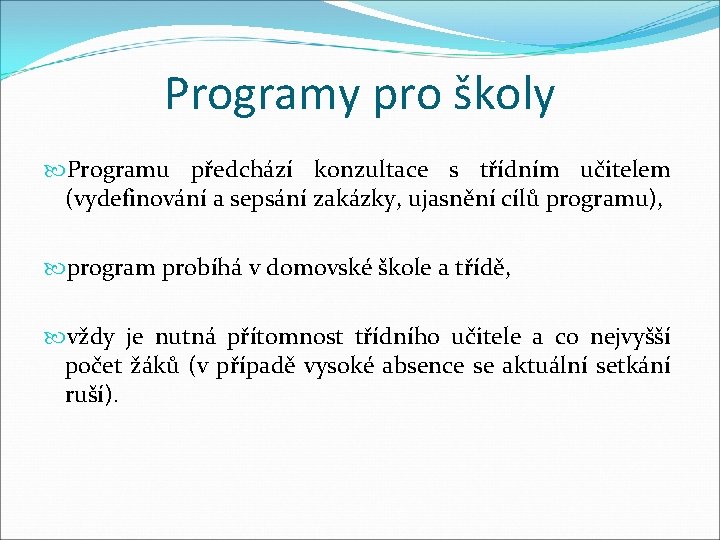 Programy pro školy

Programu předchází konzultace s třídním učitelem (vydefinování a sepsání zakázky, ujasnění cílů programu),

program probíhá v domovské škole a třídě,

vždy je nutná přítomnost třídního učitele a co nejvyšší počet žáků (v případě vysoké absence se aktuální setkání ruší).